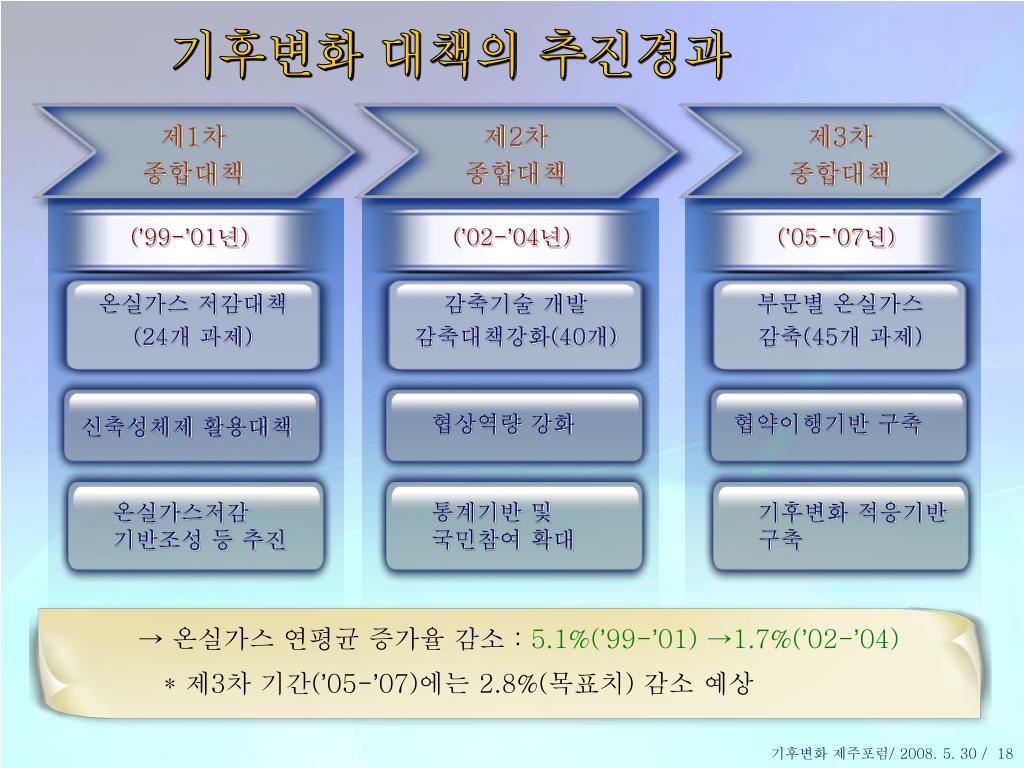 기후변화 대책의 추진경과

제1차
종합대책

('99-'01년)

온실가스 저감대책
(24개 과제)

신축성체제 활용대책

온실가스저감
기반조성 등 추진

제2차
종합대책

('02-'04년)

감축기술 개발
감축대책강화(40개)

협상역량 강화

통계기반 및
국민참여 확대

제3차
종합대책

('05-'07년)

부문별 온실가스
감축(45개 과제)

협약이행기반 구축

기후변화 적응기반
구축

→ 온실가스 연평균 증가율 감소 : 5.1%('99-'01) →1.7%('02-'04)

* 제3차 기간('05-'07)에는 2.8%(목표치) 감소 예상

기후변화 제주포럼/ 2008. 5. 30 / 18